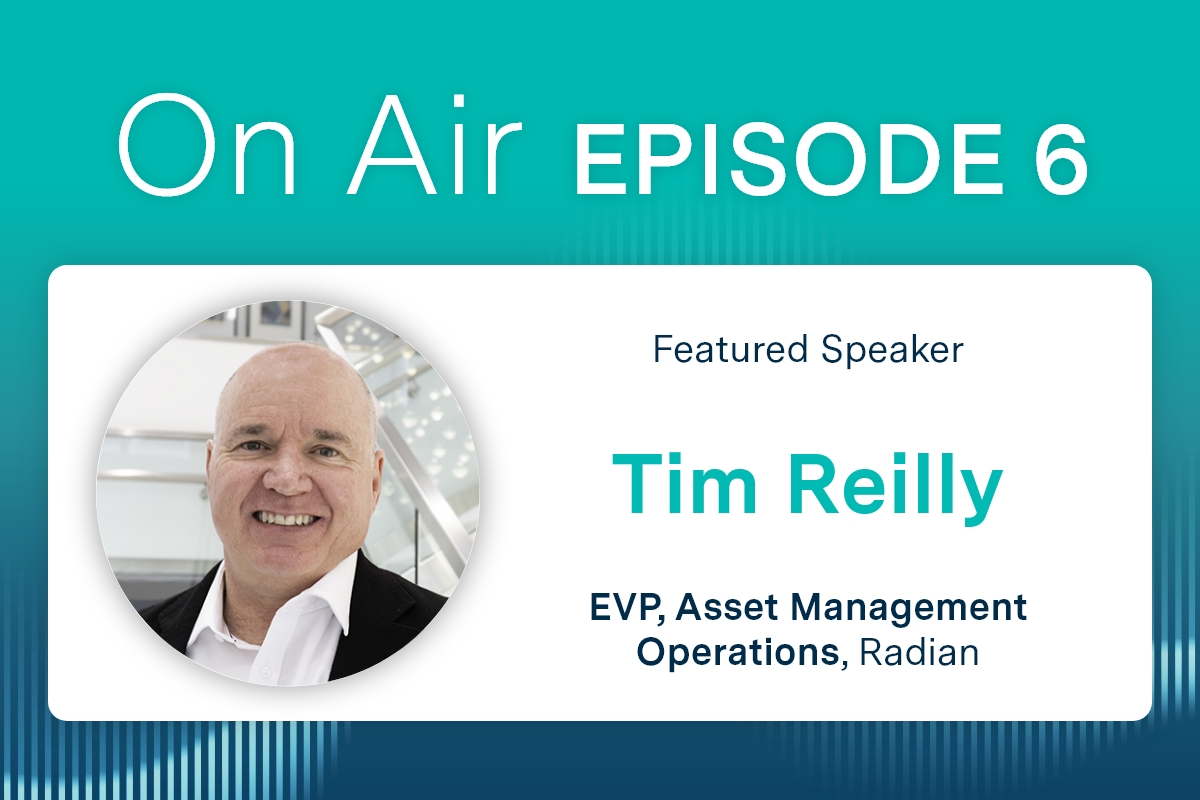 On Air EPISODE 6

Featured Speaker

Tim Reilly

EVP, Asset Management Operations, Radian